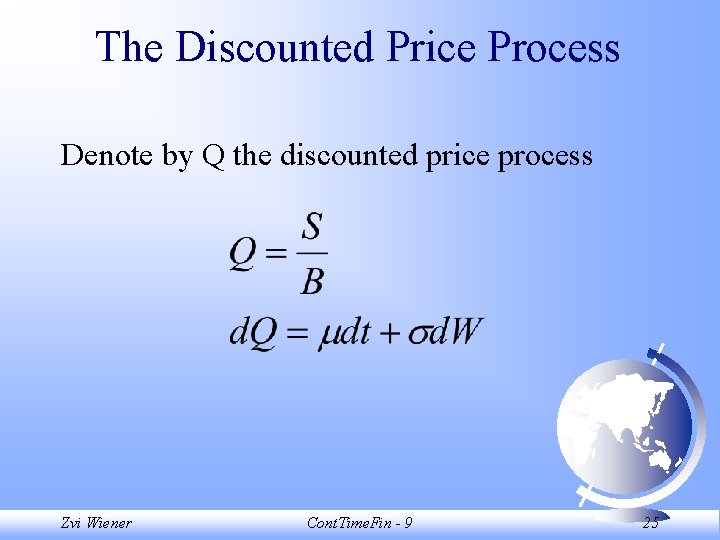 The Discounted Price Process

Denote by Q the discounted price process

$Q = \frac{S}{B}$

$dQ = \mu dt + \sigma dW$

Zvi Wiener

ContTimeFin - 9

25